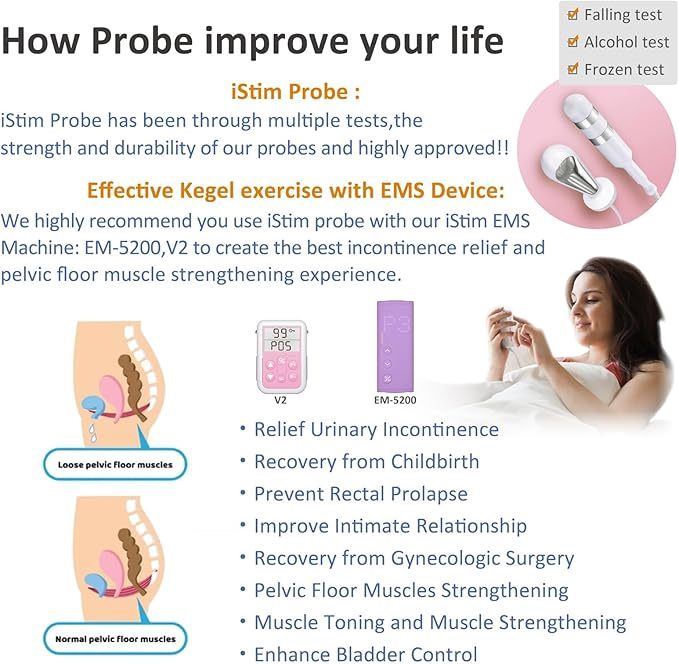 How Probe improve your life

Falling test
Alcohol test
Frozen test

iStim Probe :
iStim Probe has been through multiple tests,the strength and durability of our probes and highly approved!!

Effective Kegel exercise with EMS Device:
We highly recommend you use iStim probe with our iStim EMS Machine: EM-5200,V2 to create the best incontinence relief and pelvic floor muscle strengthening experience.

99
P05
V2

P3
EM-5200

Loose pelvic floor muscles

Normal pelvic floor muscles

• Relief Urinary Incontinence
• Recovery from Childbirth
• Prevent Rectal Prolapse
• Improve Intimate Relationship
• Recovery from Gynecologic Surgery
• Pelvic Floor Muscles Strengthening
• Muscle Toning and Muscle Strengthening
• Enhance Bladder Control